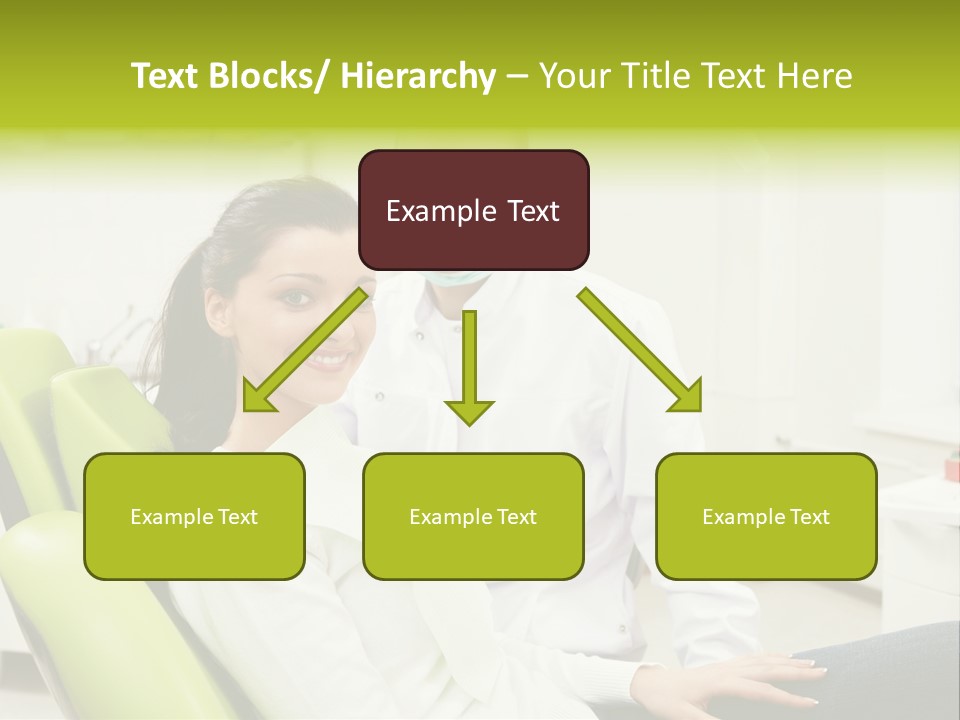 Text Blocks/ Hierarchy – Your Title Text Here

Example Text

Example Text

Example Text

Example Text